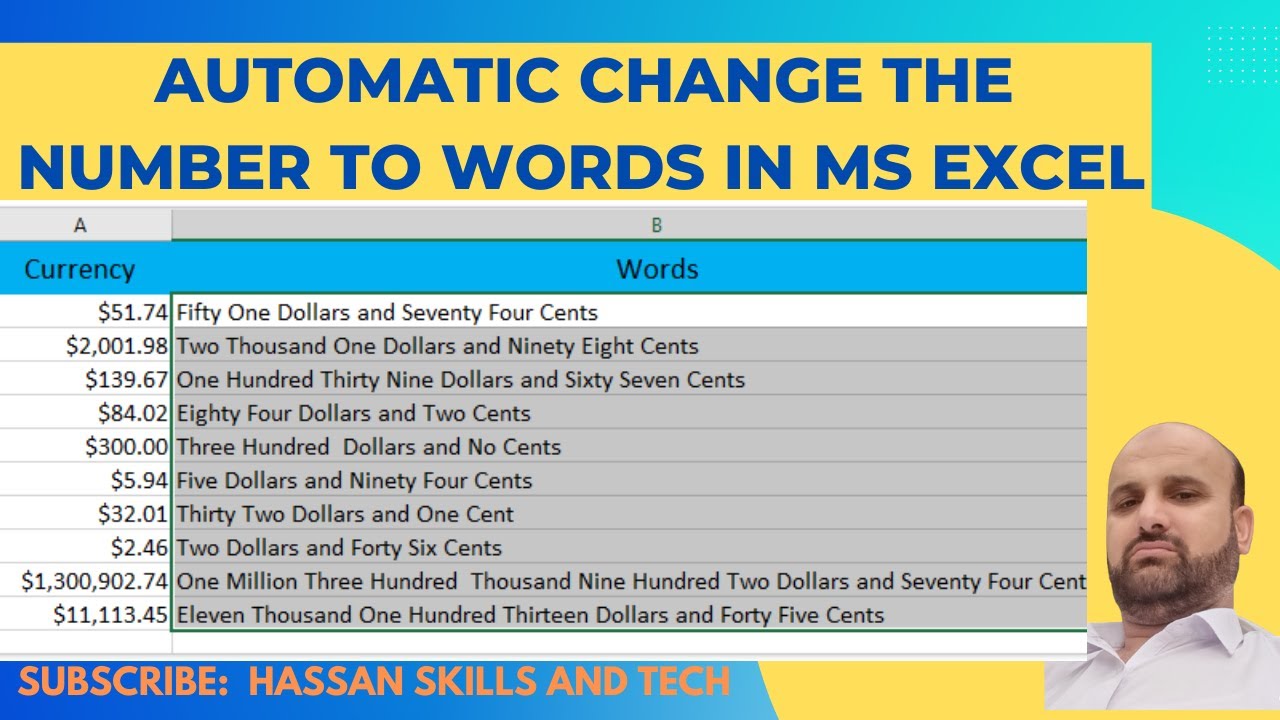 AUTOMATIC CHANGE THE NUMBER TO WORDS IN MS EXCEL

| A | B |
|---|---|
| Currency | Words |
| \$51.74 | Fifty One Dollars and Seventy Four Cents |
| \$2,001.98 | Two Thousand One Dollars and Ninety Eight Cents |
| \$139.67 | One Hundred Thirty Nine Dollars and Sixty Seven Cents |
| \$84.02 | Eighty Four Dollars and Two Cents |
| \$300.00 | Three Hundred  Dollars and No Cents |
| \$5.94 | Five Dollars and Ninety Four Cents |
| \$32.01 | Thirty Two Dollars and One Cent |
| \$2.46 | Two Dollars and Forty Six Cents |
| \$1,300,902.74 | One Million Three Hundred  Thousand Nine Hundred Two Dollars and Seventy Four Cent |
| \$11,113.45 | Eleven Thousand One Hundred Thirteen Dollars and Forty Five Cents |

SUBSCRIBE:  HASSAN SKILLS AND TECH